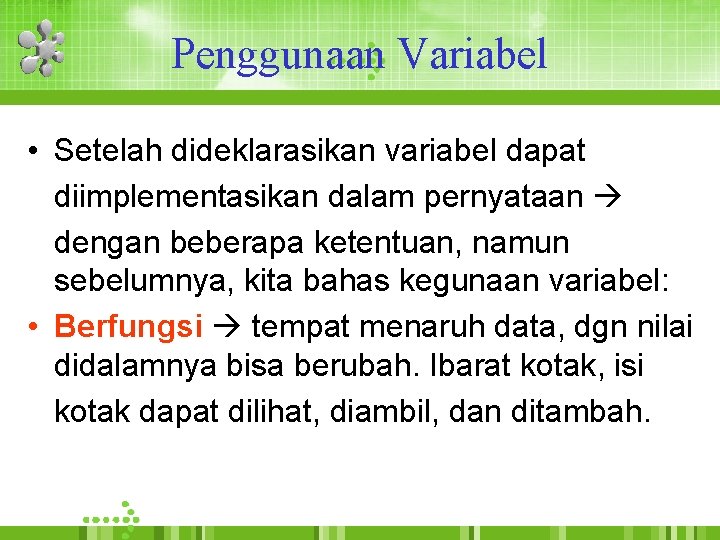 Penggunaan Variabel

• Setelah dideklarasikan variabel dapat diimplementasikan dalam pernyataan → dengan beberapa ketentuan, namun sebelumnya, kita bahas kegunaan variabel:

• Berfungsi → tempat menaruh data, dgn nilai didalamnya bisa berubah. Ibarat kotak, isi kotak dapat dilihat, diambil, dan ditambah.